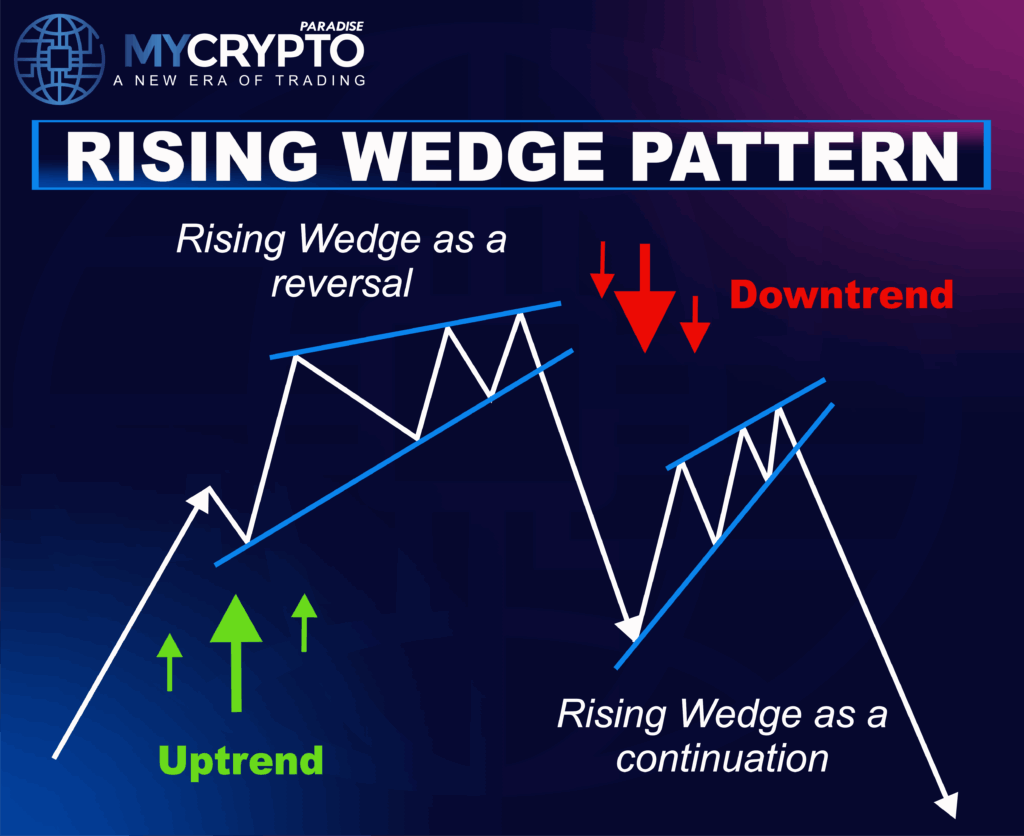 PARADISE
MYCRYPTO
A NEW ERA OF TRADING

RISING WEDGE PATTERN

Rising Wedge as a reversal

Downtrend

Uptrend

Rising Wedge as a continuation